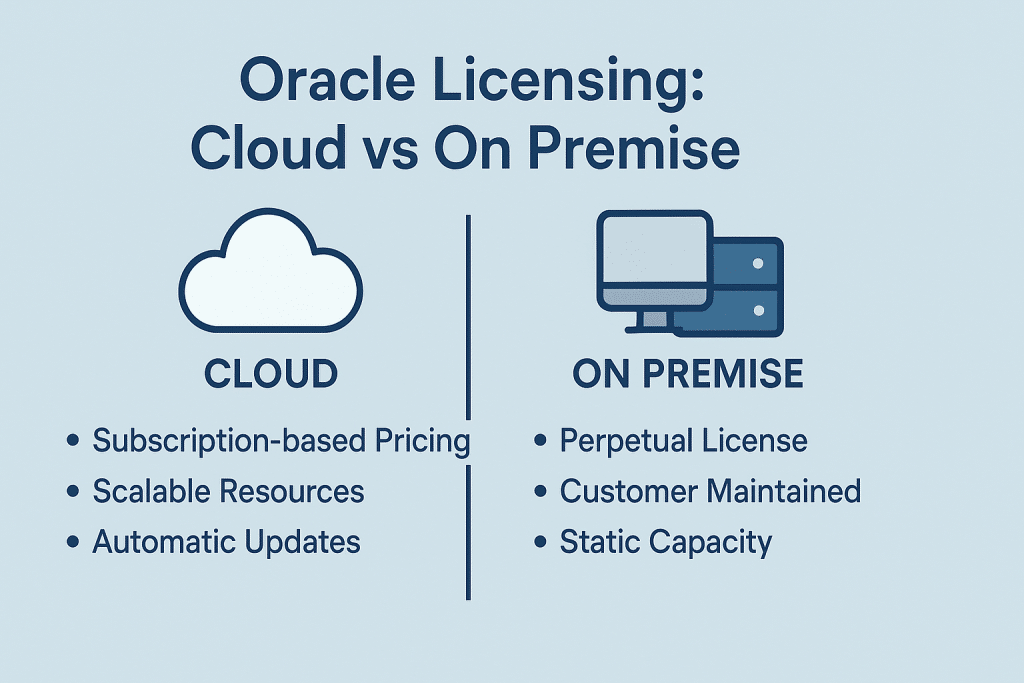 Oracle Licensing:
Cloud vs On Premise

CLOUD

• Subscription-based Pricing
• Scalable Resources
• Automatic Updates

ON PREMISE

• Perpetual License
• Customer Maintained
• Static Capacity